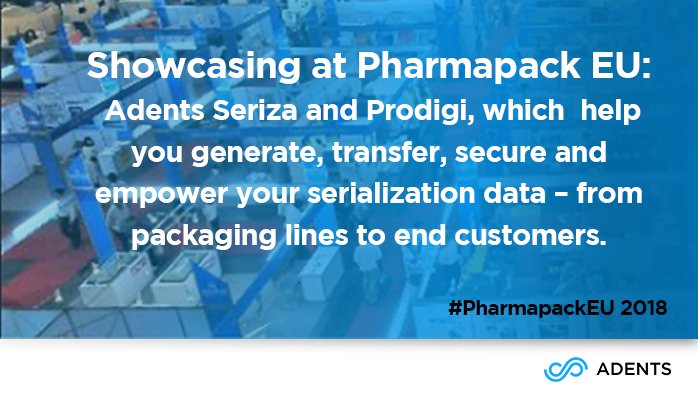 Showcasing at Pharmapack EU:
Adents Seriza and Prodigi, which help you generate, transfer, secure and empower your serialization data – from packaging lines to end customers.

#PharmapackEU 2018

ADENTS